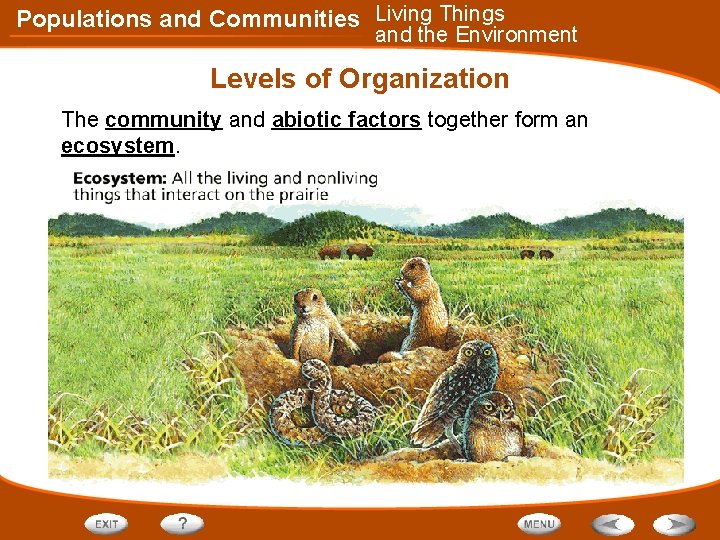 Populations and Communities

Living Things
and the Environment

Levels of Organization

The community and abiotic factors together form an ecosystem.

Ecosystem: All the living and nonliving things that interact on the prairie

EXIT

?

MENU